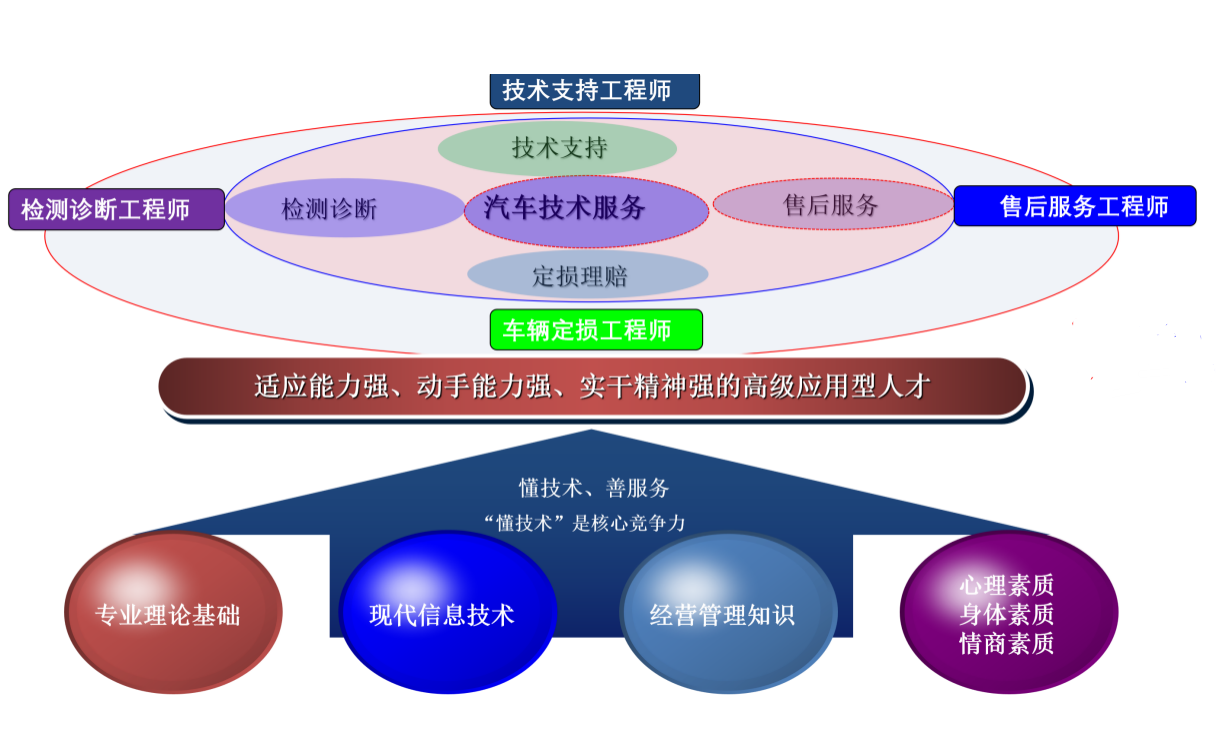 技术支持工程师

技术支持

检测诊断工程师

检测诊断

汽车技术服务

售后服务

售后服务工程师

定损理赔

车辆定损工程师

适应能力强、动手能力强、实干精神强的高级应用型人才

懂技术、善服务

“懂技术”是核心竞争力

专业理论基础

现代信息技术

经营管理知识

心理素质
身体素质
情商素质